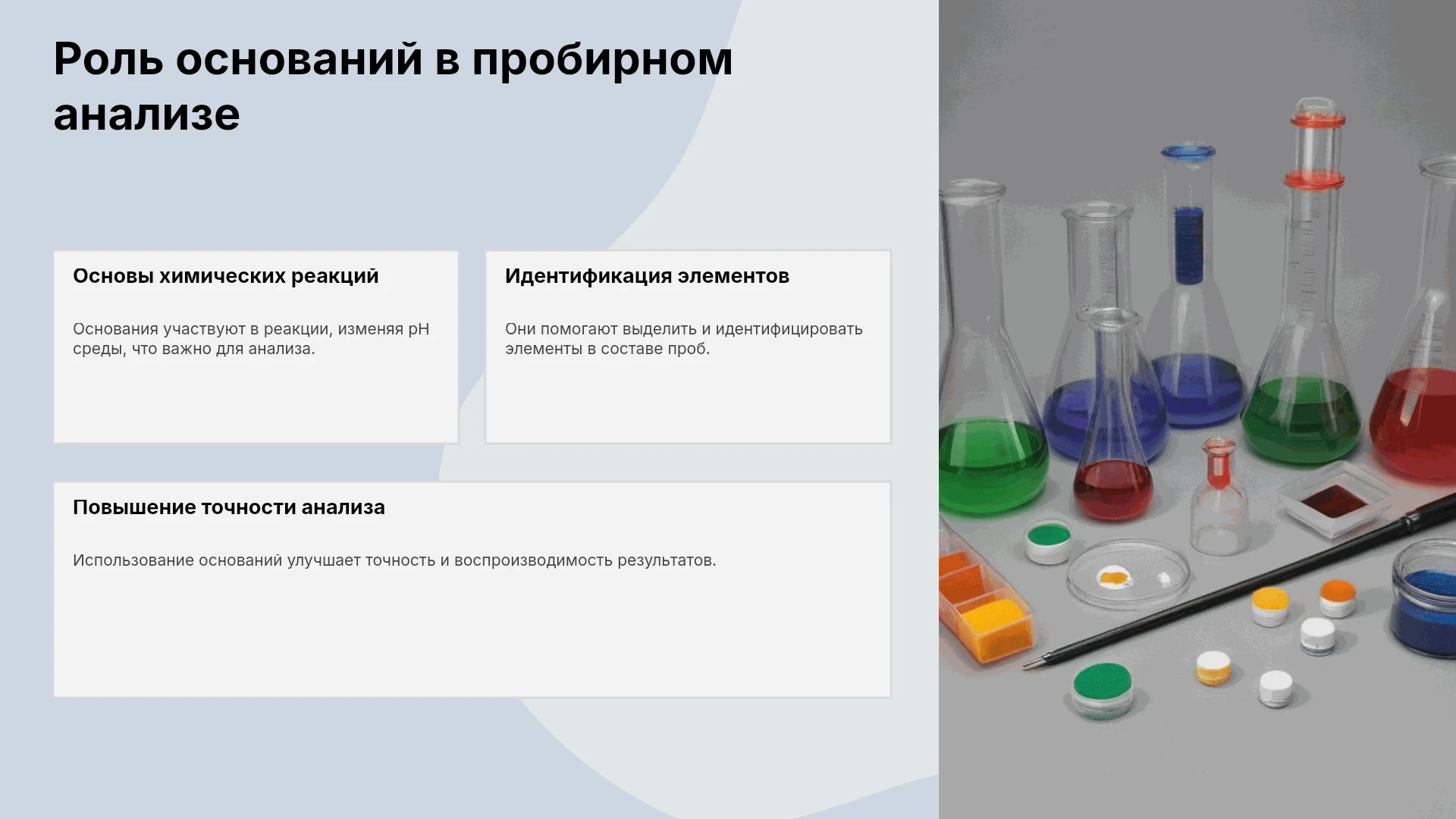 Роль оснований в пробирном анализе

Основы химических реакций

Основания участвуют в реакции, изменяя pH среды, что важно для анализа.

Идентификация элементов

Они помогают выделить и идентифицировать элементы в составе проб.

Повышение точности анализа

Использование оснований улучшает точность и воспроизводимость результатов.